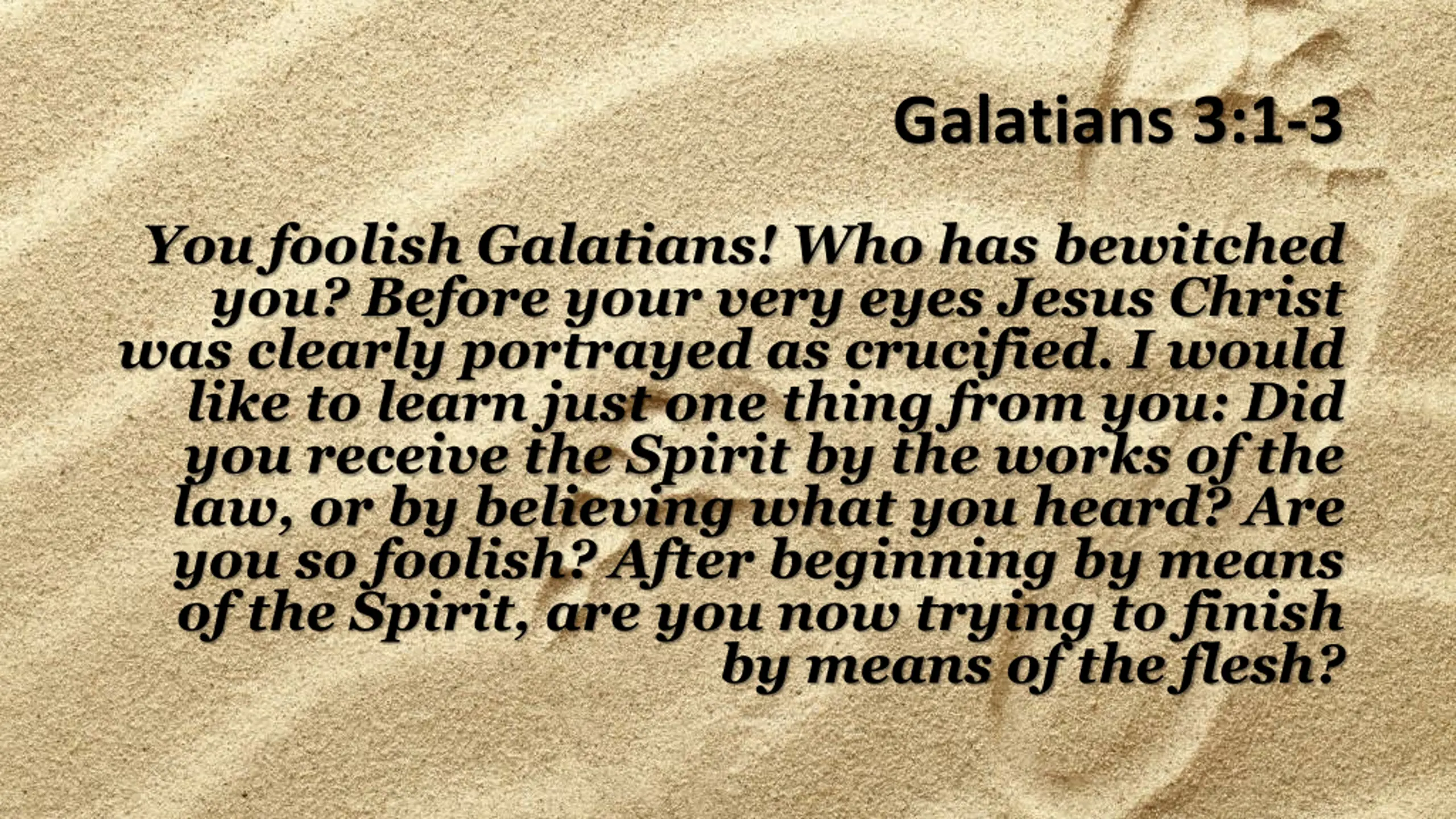 Galatians 3:1-3

You foolish Galatians! Who has bewitched you? Before your very eyes Jesus Christ was clearly portrayed as crucified. I would like to learn just one thing from you: Did you receive the Spirit by the works of the law, or by believing what you heard? Are you so foolish? After beginning by means of the Spirit, are you now trying to finish by means of the flesh?